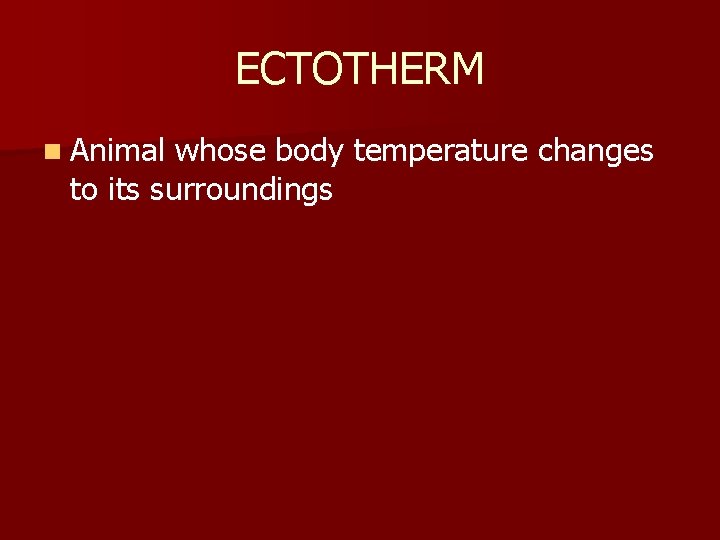 ECTOTHERM

Animal whose body temperature changes to its surroundings